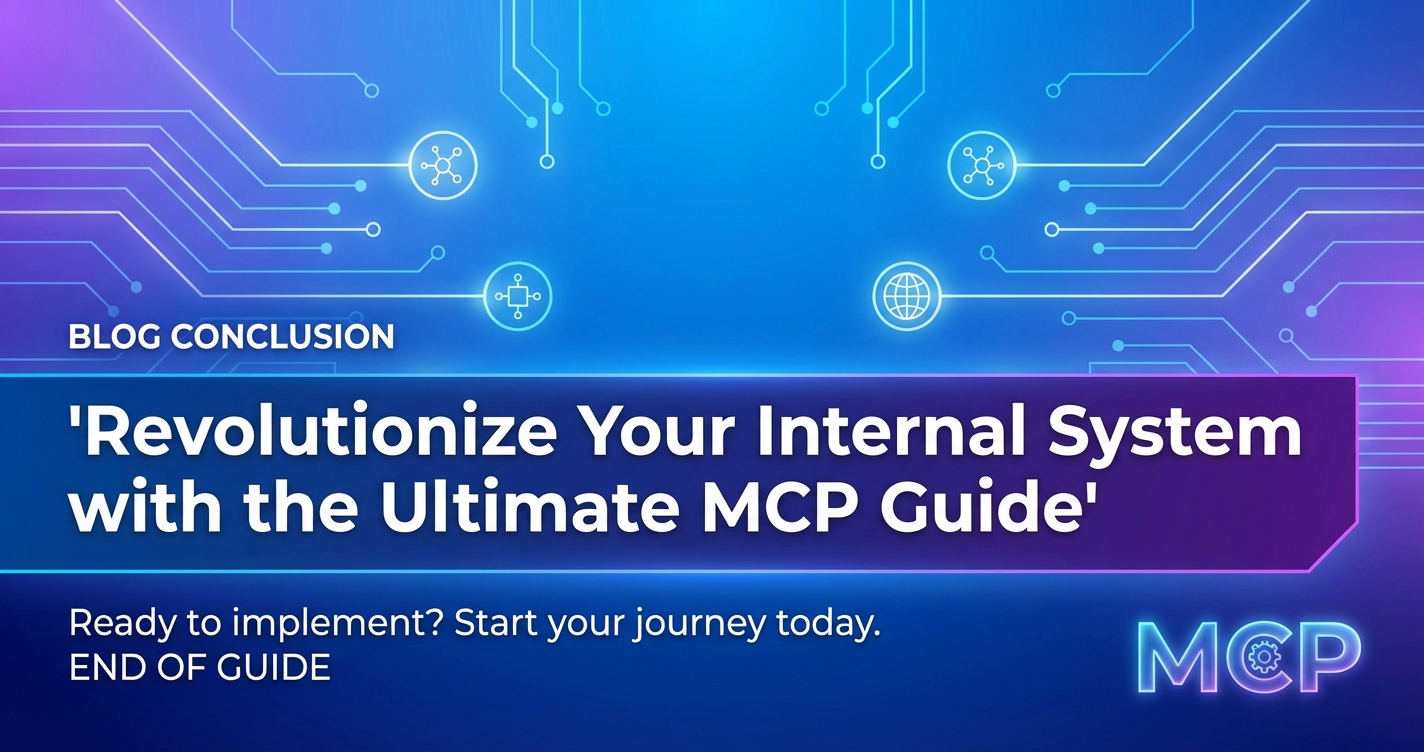 BLOG CONCLUSION

'Revolutionize Your Internal System with the Ultimate MCP Guide'

Ready to implement? Start your journey today.
END OF GUIDE

MCP